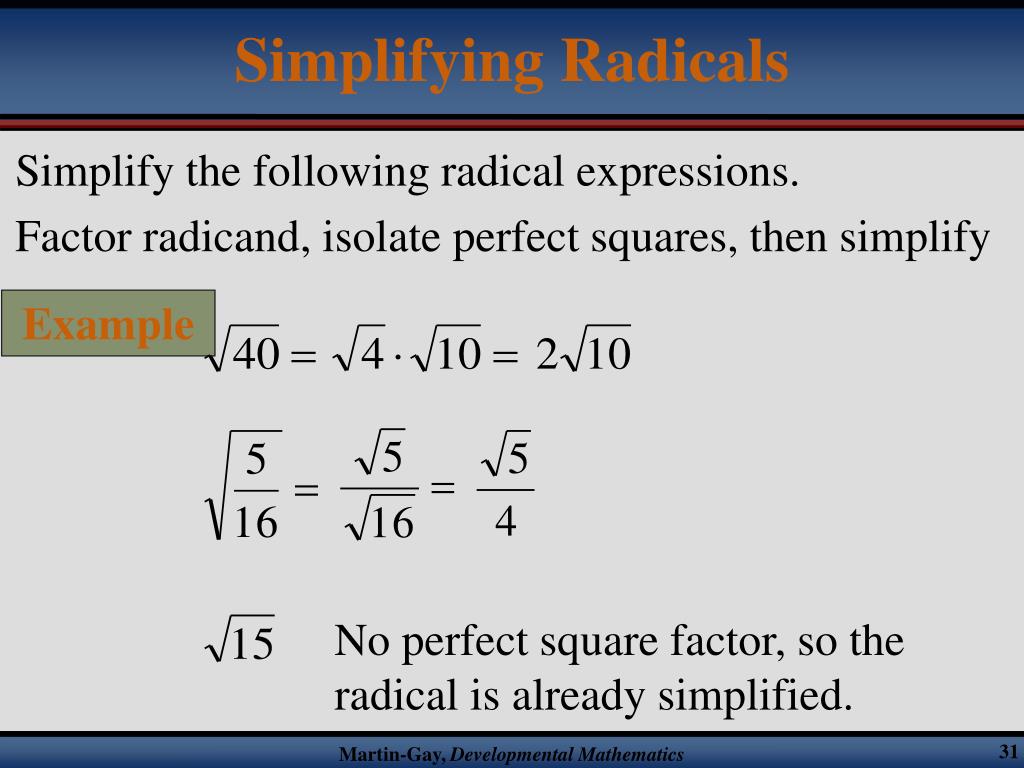 Simplifying Radicals

Simplify the following radical expressions.

Factor radicand, isolate perfect squares, then simplify

Example

$\sqrt{40} = \sqrt{4} \cdot \sqrt{10} = 2\sqrt{10}$

$\sqrt{\frac{5}{16}} = \frac{\sqrt{5}}{\sqrt{16}} = \frac{\sqrt{5}}{4}$

$\sqrt{15}$ No perfect square factor, so the radical is already simplified.

Martin-Gay, Developmental Mathematics

31